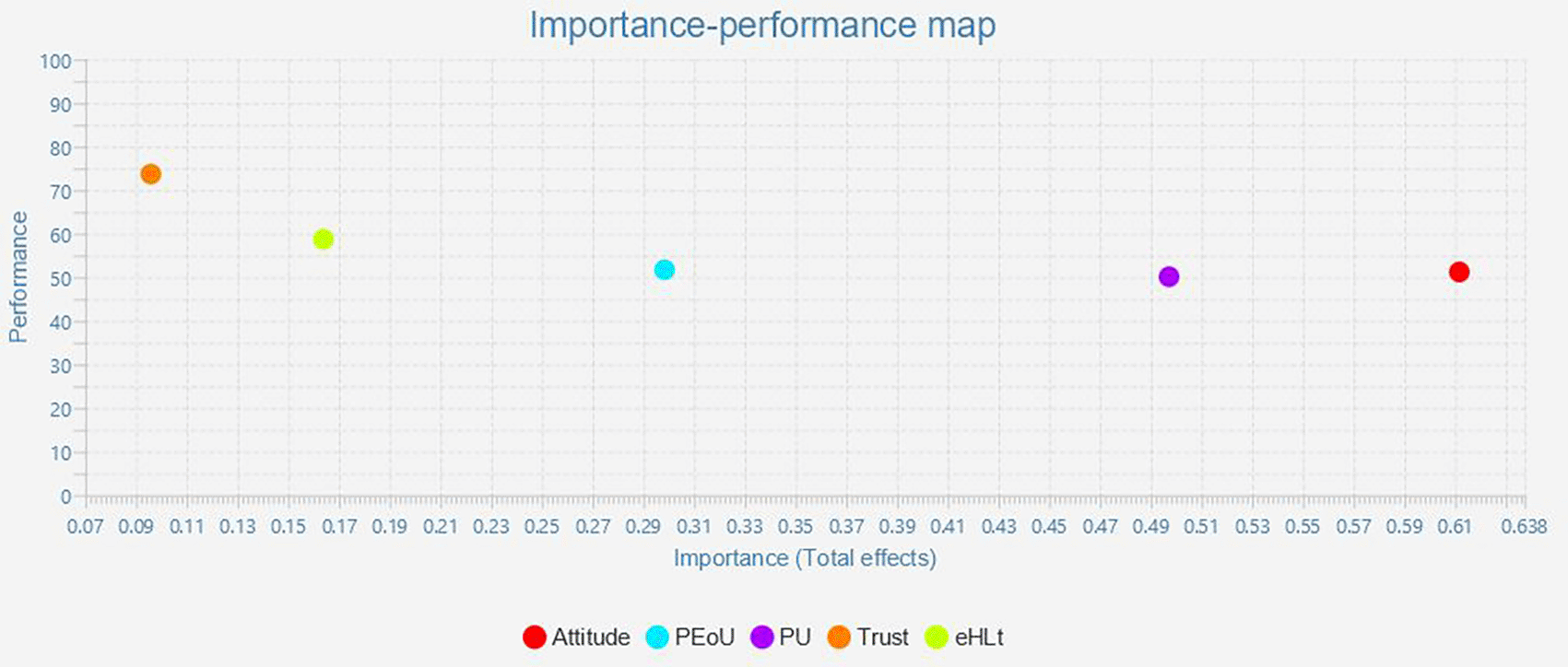 Importance-performance map

Performance

100
90
80
70
60
50
40
30
20
10
0

0.07 0.09 0.11 0.13 0.15 0.17 0.19 0.21 0.23 0.25 0.27 0.29 0.31 0.33 0.35 0.37 0.39 0.41 0.43 0.45 0.47 0.49 0.51 0.53 0.55 0.57 0.59 0.61 0.638

Importance (Total effects)

Attitude PEoU PU Trust eHLt